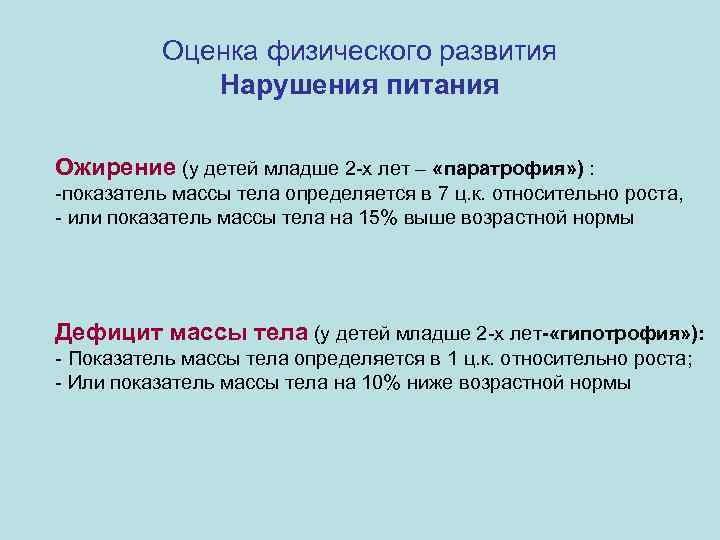 Оценка физического развития
Нарушения питания

Ожирение (у детей младше 2-х лет – «паратрофия») :
-показатель массы тела определяется в 7 ц.к. относительно роста,
- или показатель массы тела на 15% выше возрастной нормы

Дефицит массы тела (у детей младше 2-х лет-«гипотрофия»):
- Показатель массы тела определяется в 1 ц.к. относительно роста;
- Или показатель массы тела на 10% ниже возрастной нормы